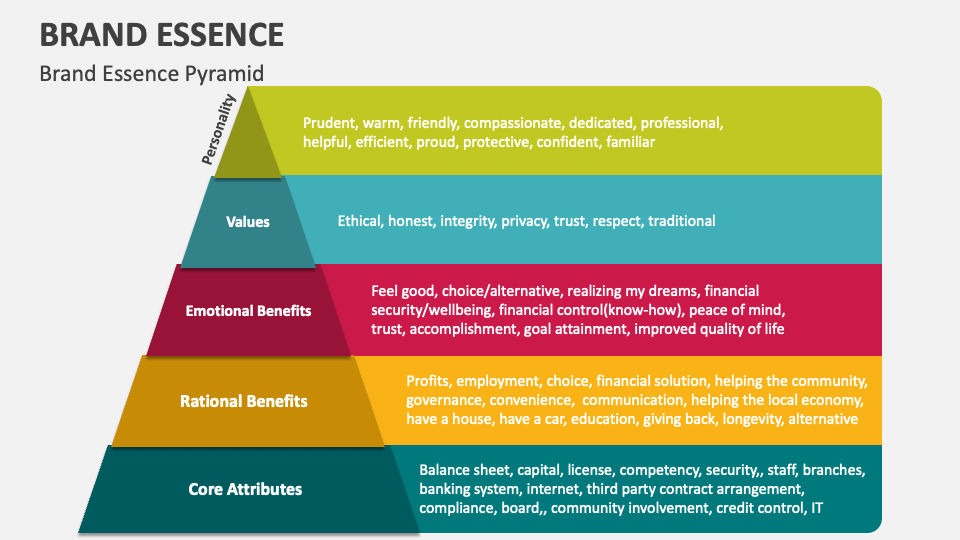 BRAND ESSENCE

Brand Essence Pyramid

Personality

Prudent, warm, friendly, compassionate, dedicated, professional, helpful, efficient, proud, protective, confident, familiar

Values

Ethical, honest, integrity, privacy, trust, respect, traditional

Emotional Benefits

Feel good, choice/alternative, realizing my dreams, financial security/wellbeing, financial control(know-how), peace of mind, trust, accomplishment, goal attainment, improved quality of life

Rational Benefits

Profits, employment, choice, financial solution, helping the community, governance, convenience, communication, helping the local economy, have a house, have a car, education, giving back, longevity, alternative

Core Attributes

Balance sheet, capital, license, competency, security,, staff, branches, banking system, internet, third party contract arrangement, compliance, board,, community involvement, credit control, IT